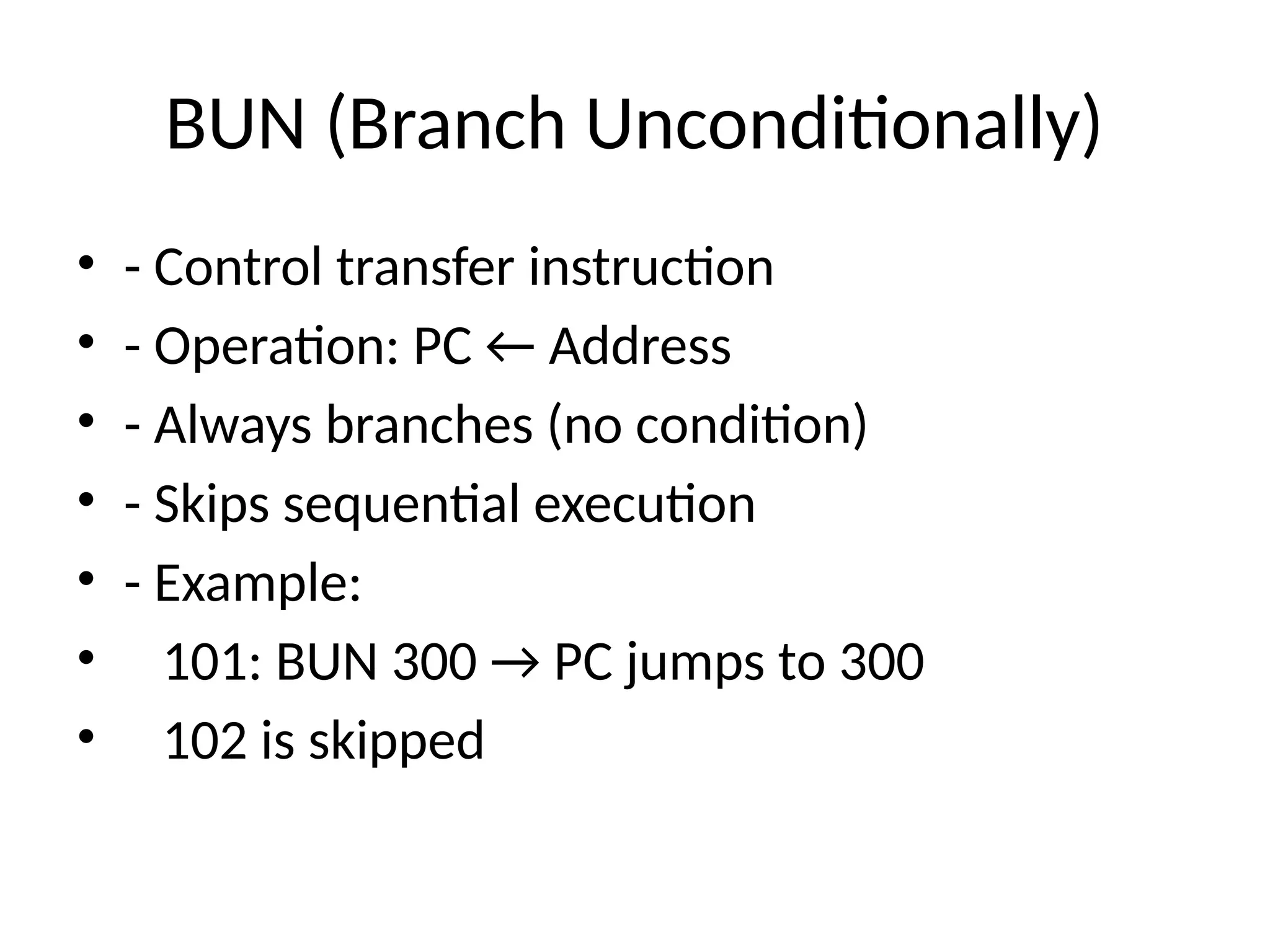 BUN (Branch Unconditionally)

• - Control transfer instruction
• - Operation: PC ← Address
• - Always branches (no condition)
• - Skips sequential execution
• - Example:
• 101: BUN 300 → PC jumps to 300
• 102 is skipped